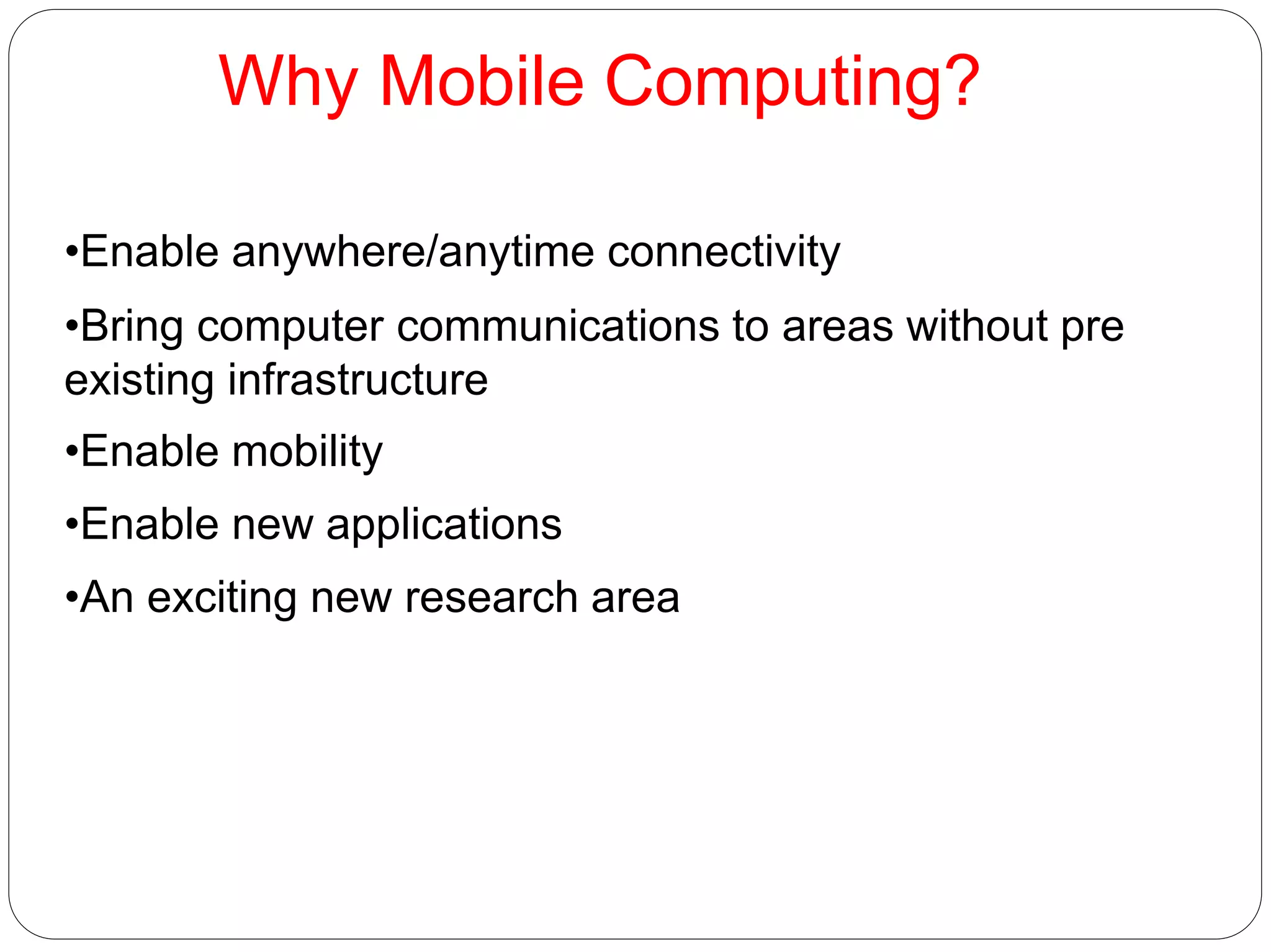 Why Mobile Computing?

•Enable anywhere/anytime connectivity

•Bring computer communications to areas without pre existing infrastructure

•Enable mobility

•Enable new applications

•An exciting new research area